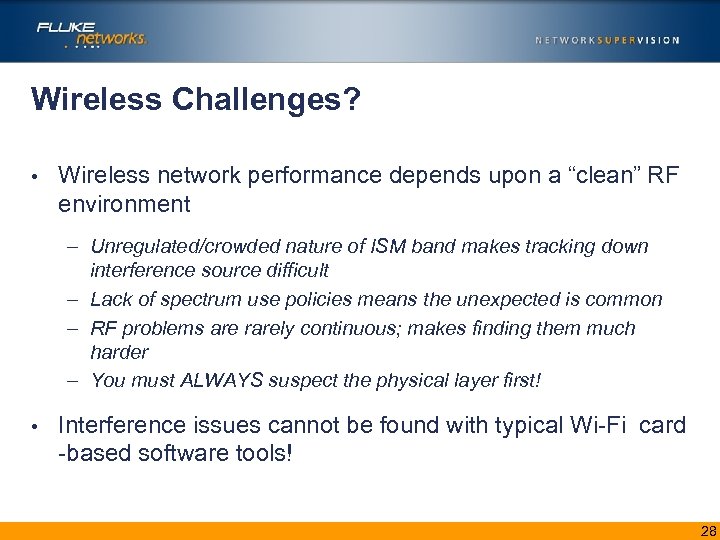 FLUKE networks.

NETWORKSUPERVISION

Wireless Challenges?

• Wireless network performance depends upon a “clean” RF environment

– Unregulated/crowded nature of ISM band makes tracking down interference source difficult
– Lack of spectrum use policies means the unexpected is common
– RF problems are rarely continuous; makes finding them much harder
– You must ALWAYS suspect the physical layer first!

• Interference issues cannot be found with typical Wi-Fi card -based software tools!

28